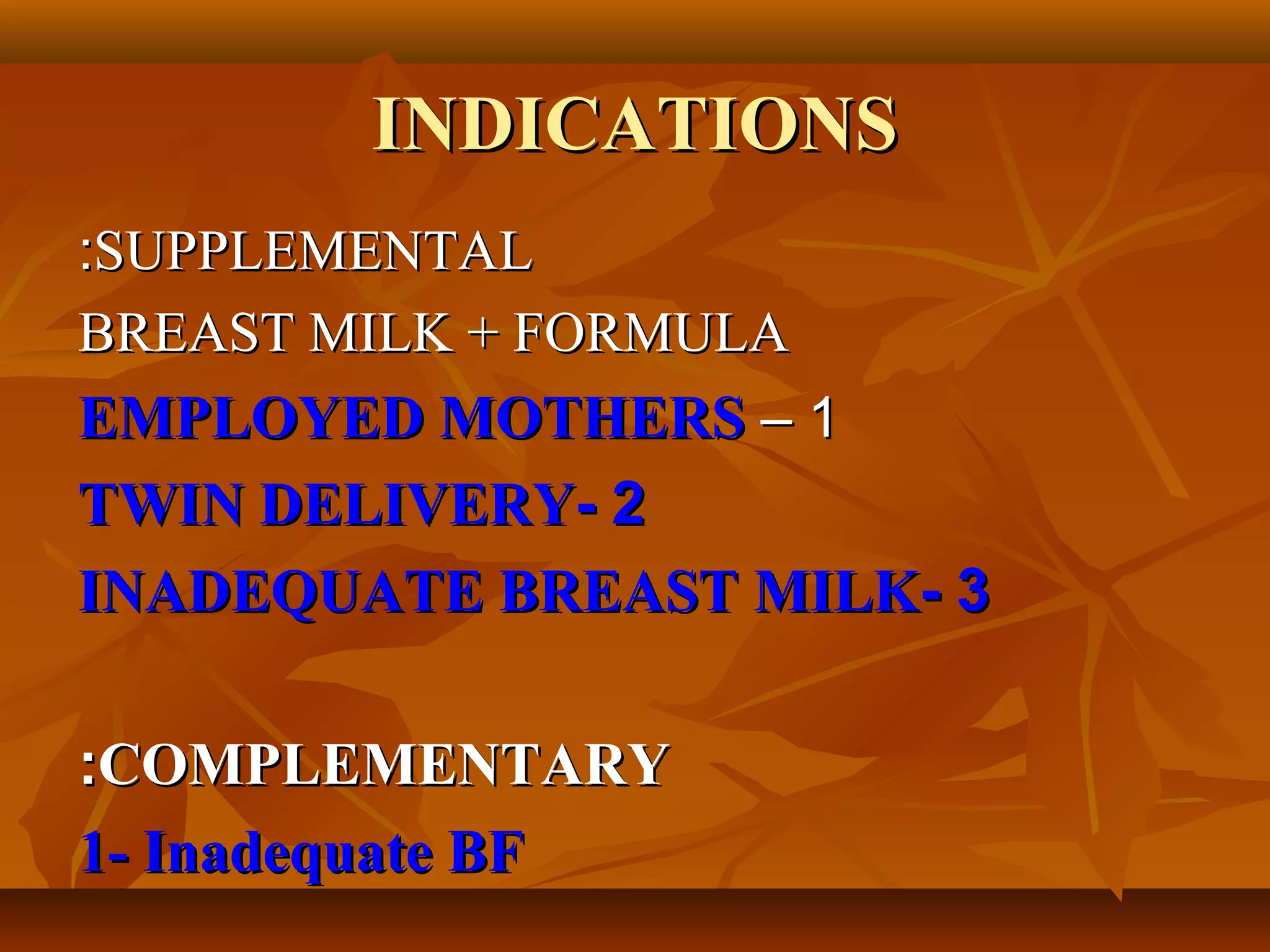 INDICATIONS

:SUPPLEMENTAL

BREAST MILK + FORMULA

EMPLOYED MOTHERS – 1

TWIN DELIVERY- 2

INADEQUATE BREAST MILK- 3

:COMPLEMENTARY

1- Inadequate BF